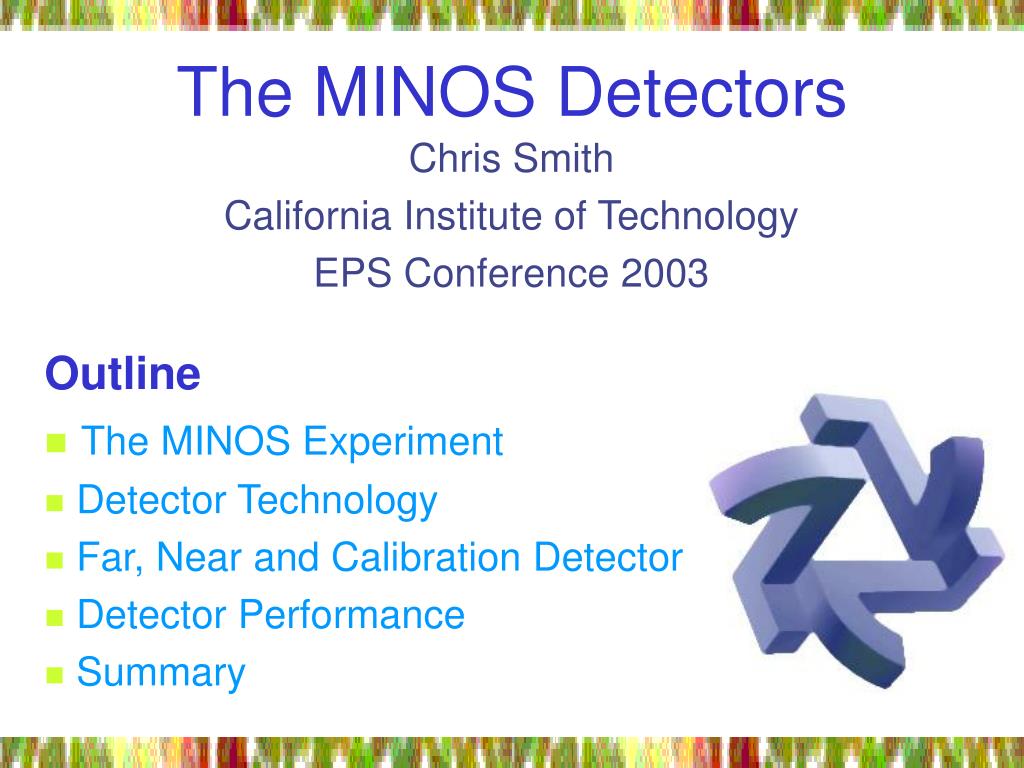 The MINOS Detectors

Chris Smith

California Institute of Technology

EPS Conference 2003

Outline

The MINOS Experiment

Detector Technology

Far, Near and Calibration Detector

Detector Performance

Summary